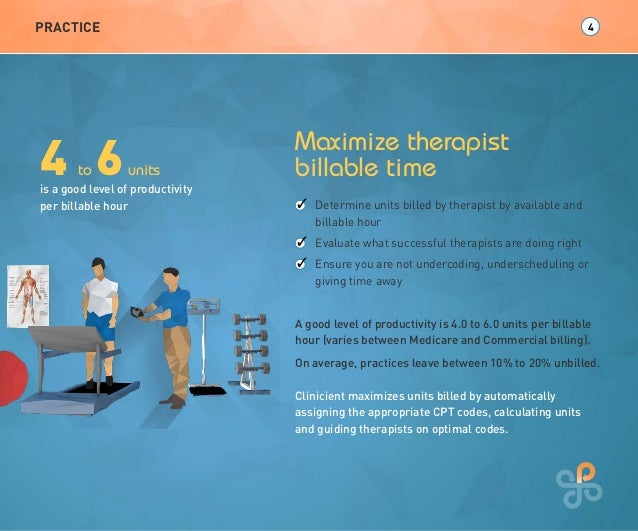 PRACTICE

4

4 to 6 units
is a good level of productivity per billable hour

Maximize therapist billable time

✓ Determine units billed by therapist by available and billable hour
✓ Evaluate what successful therapists are doing right
✓ Ensure you are not undercoding, underscheduling or giving time away

A good level of productivity is 4.0 to 6.0 units per billable hour (varies between Medicare and Commercial billing).

On average, practices leave between 10% to 20% unbilled.

Clinicient maximizes units billed by automatically assigning the appropriate CPT codes, calculating units and guiding therapists on optimal codes.